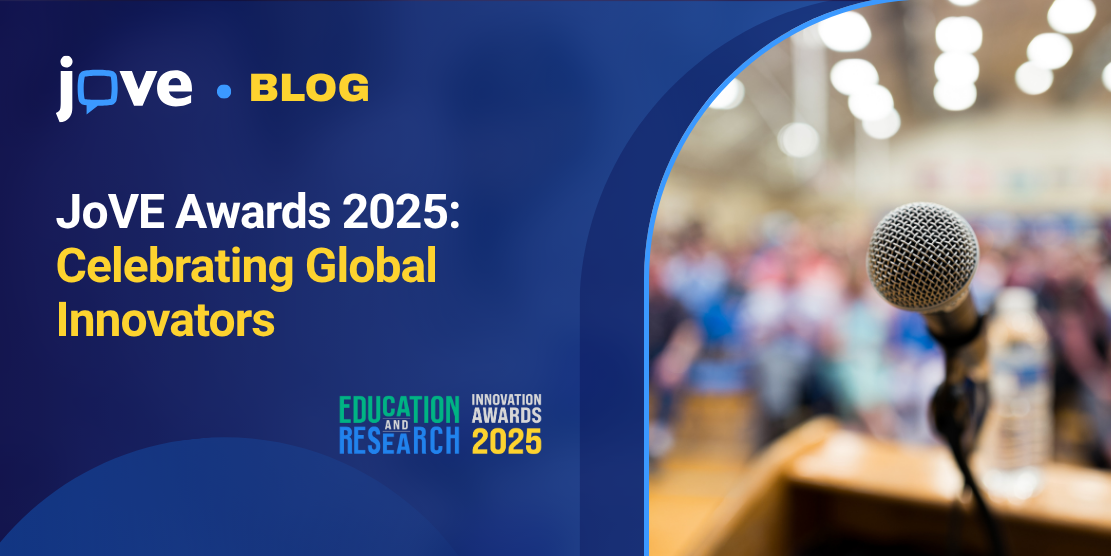 jove • BLOG

JoVE Awards 2025: Celebrating Global Innovators

EDUCATION AND RESEARCH INNOVATION AWARDS 2025